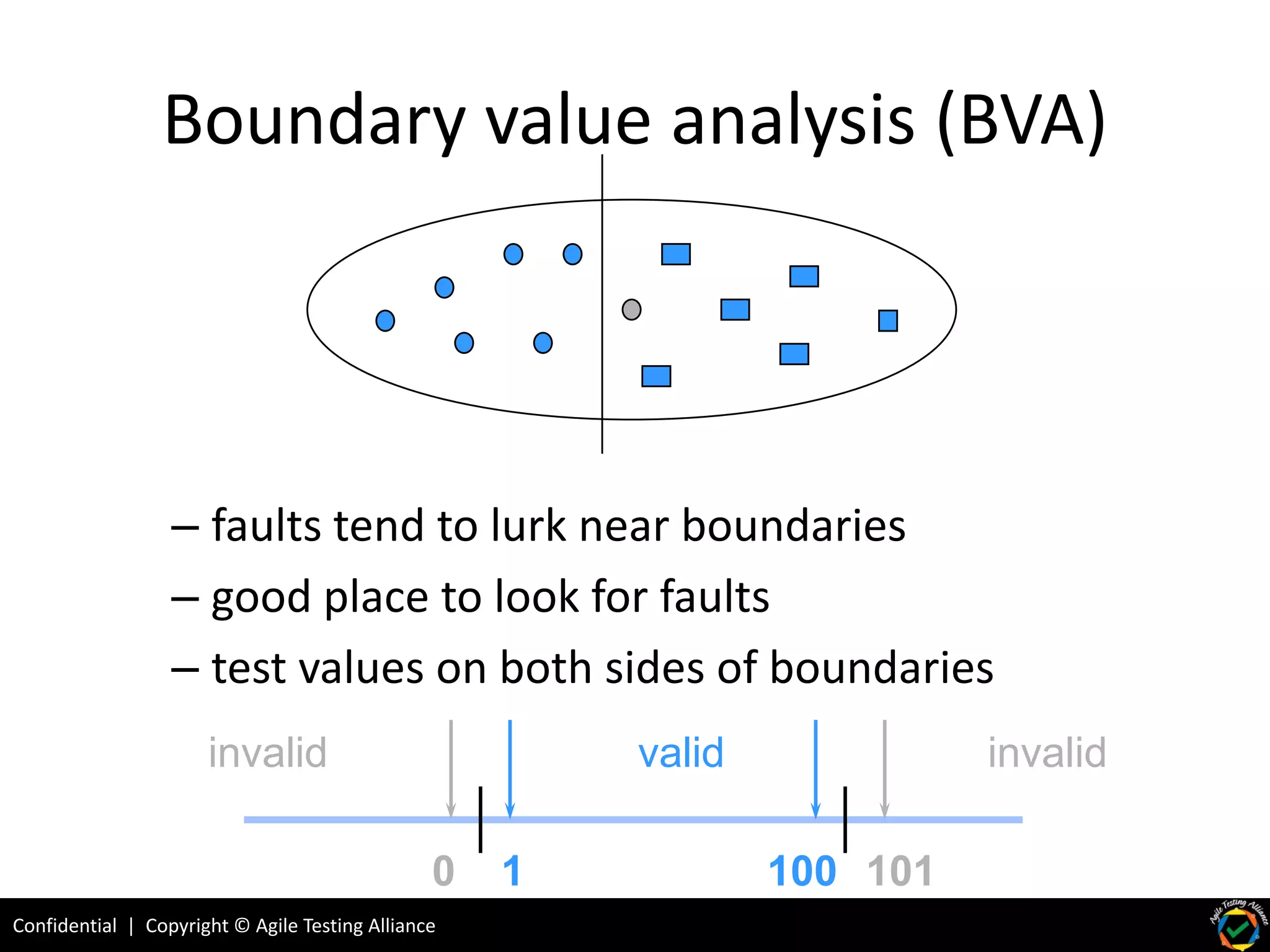 Boundary value analysis (BVA)

– faults tend to lurk near boundaries
– good place to look for faults
– test values on both sides of boundaries

invalid valid invalid

0 1 100 101

Confidential | Copyright © Agile Testing Alliance

Agile Testing Alliance